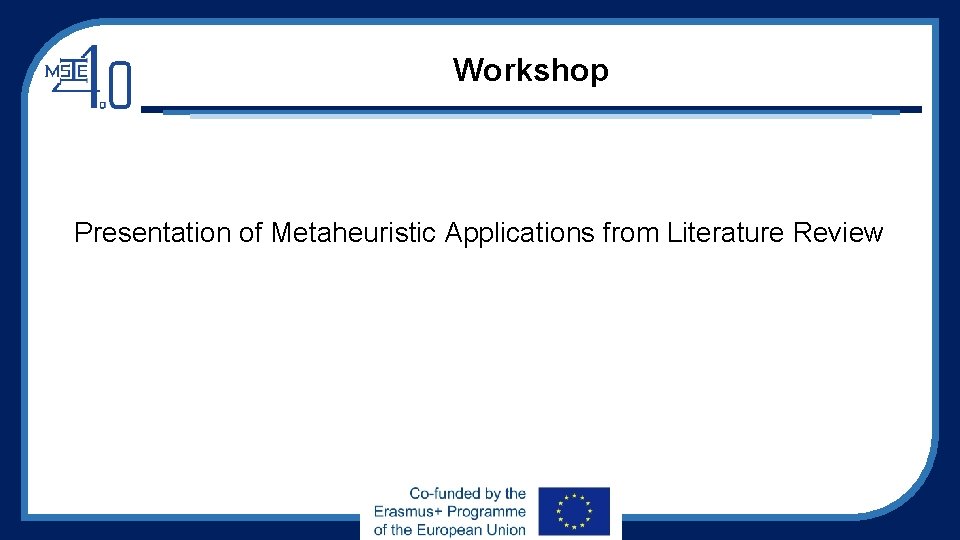 MSIE 4.0

Workshop

Presentation of Metaheuristic Applications from Literature Review

Co-funded by the Erasmus+ Programme of the European Union